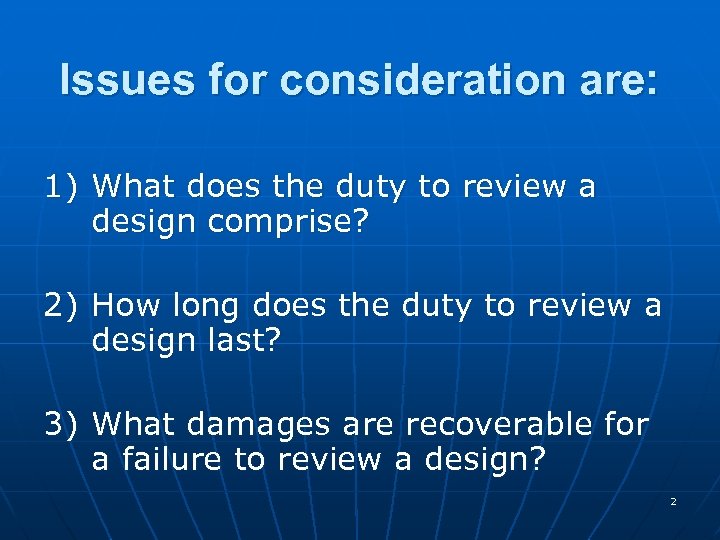 Issues for consideration are:

1) What does the duty to review a design comprise?

2) How long does the duty to review a design last?

3) What damages are recoverable for a failure to review a design?

2